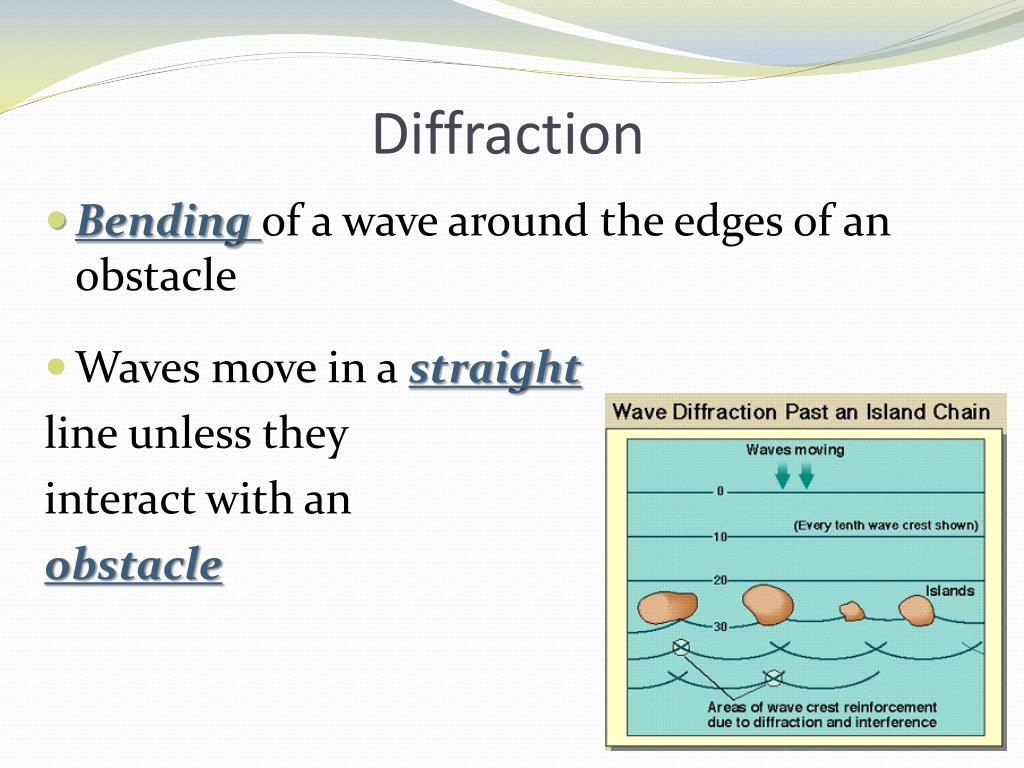 Diffraction

Bending of a wave around the edges of an obstacle

Waves move in a straight line unless they interact with an obstacle

Wave Diffraction Past an Island Chain

Waves moving

0

(Every tenth wave crest shown)

10

20

Islands

30

Areas of wave crest reinforcement due to diffraction and interference